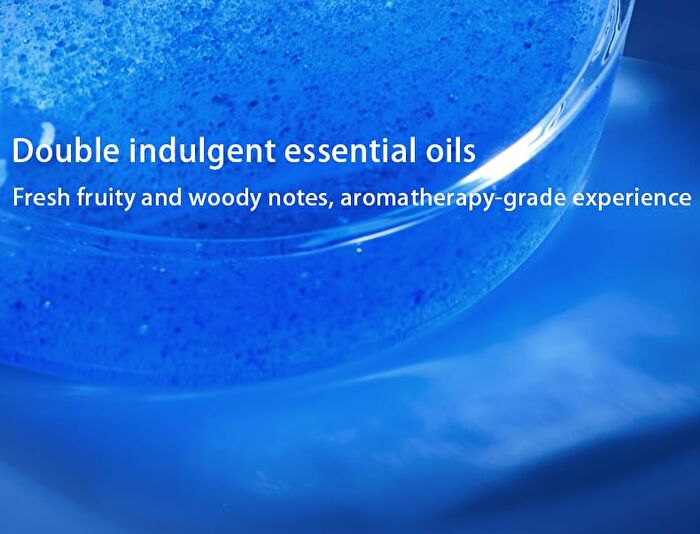 Double indulgent essential oils

Fresh fruity and woody notes, aromatherapy-grade experience